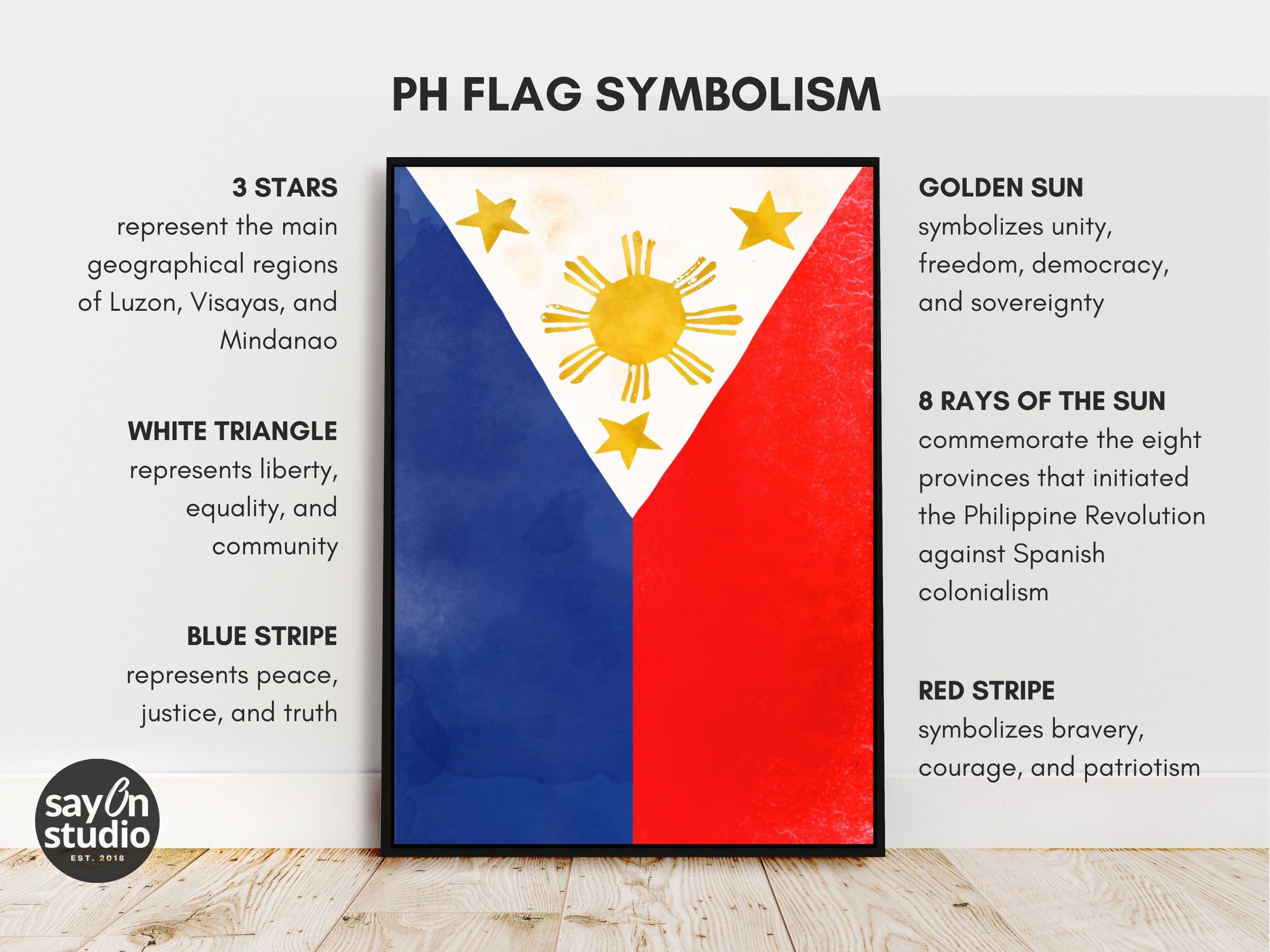 PH FLAG SYMBOLISM

3 STARS
represent the main geographical regions of Luzon, Visayas, and Mindanao

WHITE TRIANGLE
represents liberty, equality, and community

BLUE STRIPE
represents peace, justice, and truth

GOLDEN SUN
symbolizes unity, freedom, democracy, and sovereignty

8 RAYS OF THE SUN
commemorate the eight provinces that initiated the Philippine Revolution against Spanish colonialism

RED STRIPE
symbolizes bravery, courage, and patriotism

sayOn studio
EST. 2018